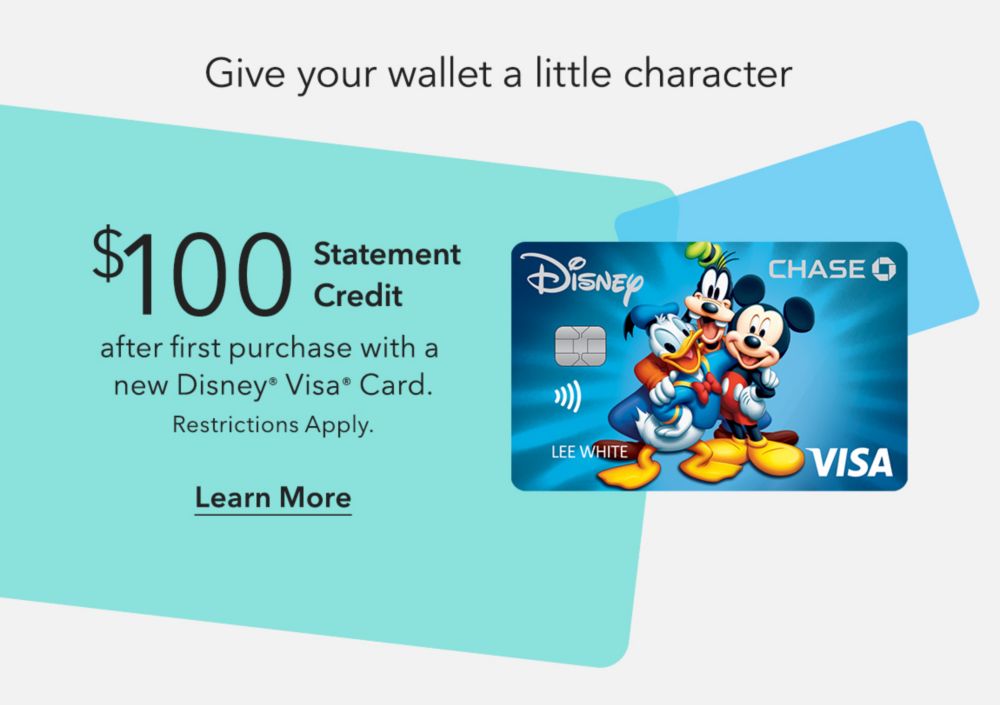 Give your wallet a little character

$100 Statement Credit

after first purchase with a new Disney® Visa® Card.

Restrictions Apply.

Learn More

Disney

CHASE

LEE WHITE

VISA